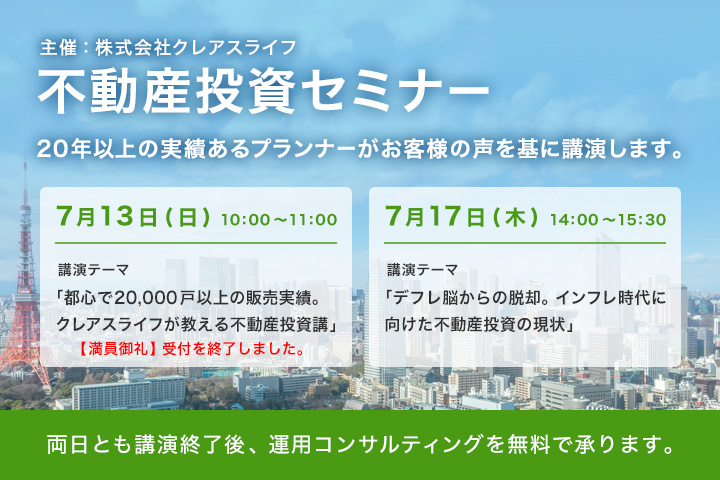 主催：株式会社クレアスライフ
不動産投資セミナー

20年以上の実績あるプランナーがお客様の声を基に講演します。

7月13日（日） 10:00～11:00

講演テーマ
「都心で20,000戸以上の販売実績。クレアスライフが教える不動産投資講」
【満員御礼】受付を終了しました。

7月17日（木） 14:00～15:30

講演テーマ
「デフレ脳からの脱却。インフレ時代に向けた不動産投資の現状」

両日とも講演終了後、運用コンサルティングを無料で承ります。